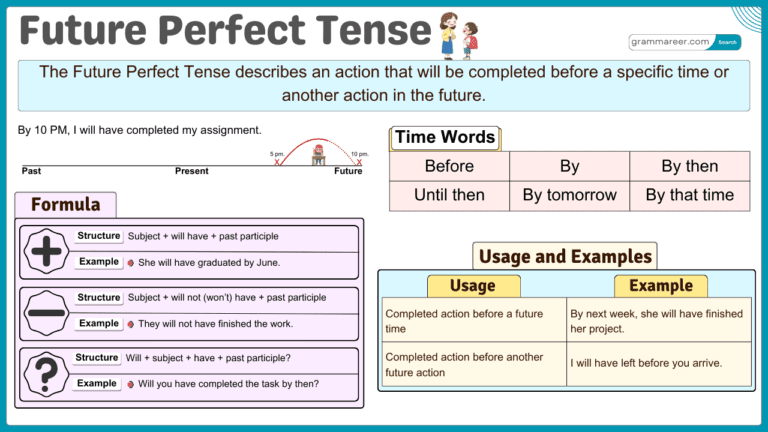 Future Perfect Tense

grammareer.com Search

The Future Perfect Tense describes an action that will be completed before a specific time or another action in the future.

By 10 PM, I will have completed my assignment.

5 pm. 10 pm.

Past Present Future

Time Words

| Before | By | By then |
|---|---|---|
| Until then | By tomorrow | By that time |

Formula

Structure Subject + will have + past participle
Example She will have graduated by June.

Structure Subject + will not (won't) have + past participle
Example They will not have finished the work.

Structure Will + subject + have + past participle?
Example Will you have completed the task by then?

Usage and Examples

| Usage | Example |
|---|---|
| Completed action before a future time | By next week, she will have finished her project. |
| Completed action before another future action | I will have left before you arrive. |